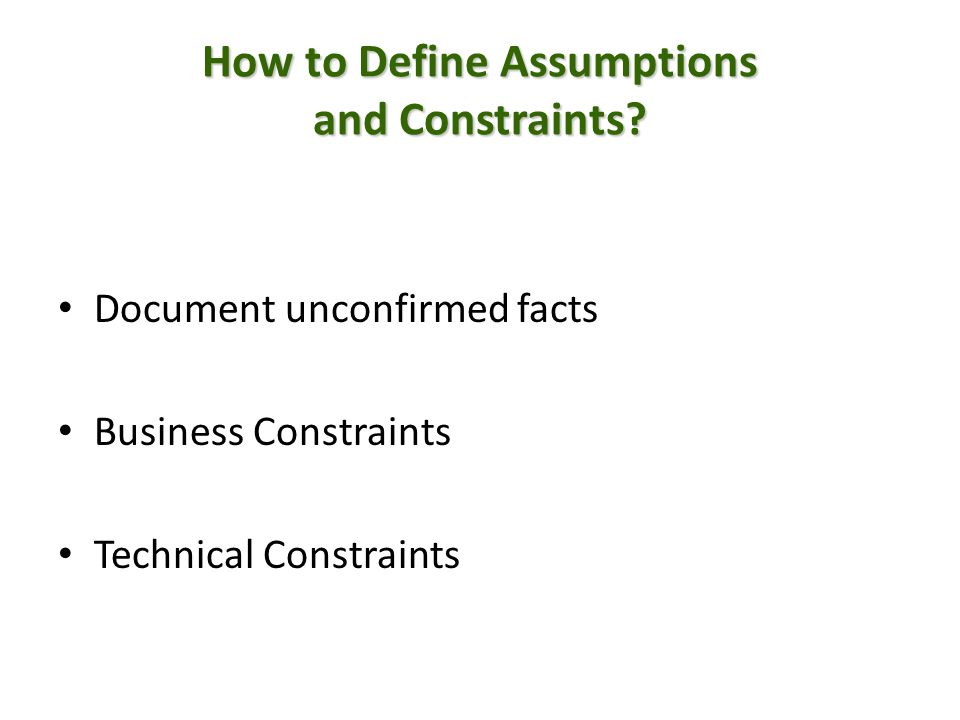 How to Define Assumptions and Constraints?

• Document unconfirmed facts

• Business Constraints

• Technical Constraints